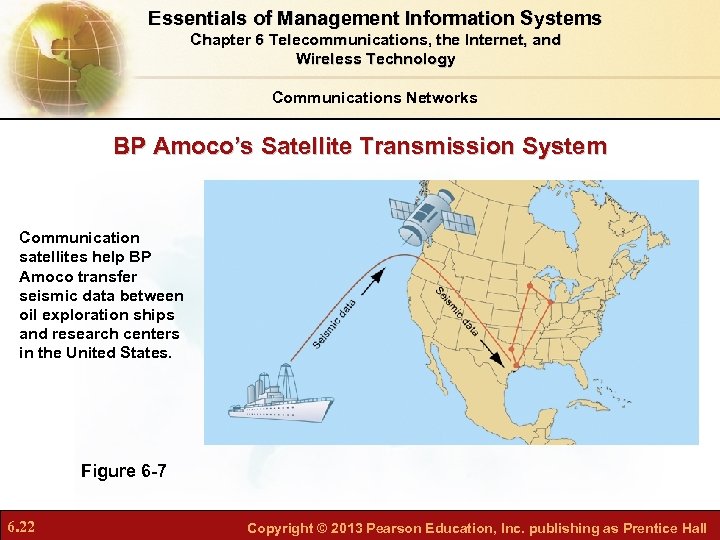 Essentials of Management Information Systems
Chapter 6 Telecommunications, the Internet, and Wireless Technology

Communications Networks

BP Amoco's Satellite Transmission System

Communication satellites help BP Amoco transfer seismic data between oil exploration ships and research centers in the United States.

Seismic data

Seismic data

Figure 6-7

6.22

Copyright © 2013 Pearson Education, Inc. publishing as Prentice Hall